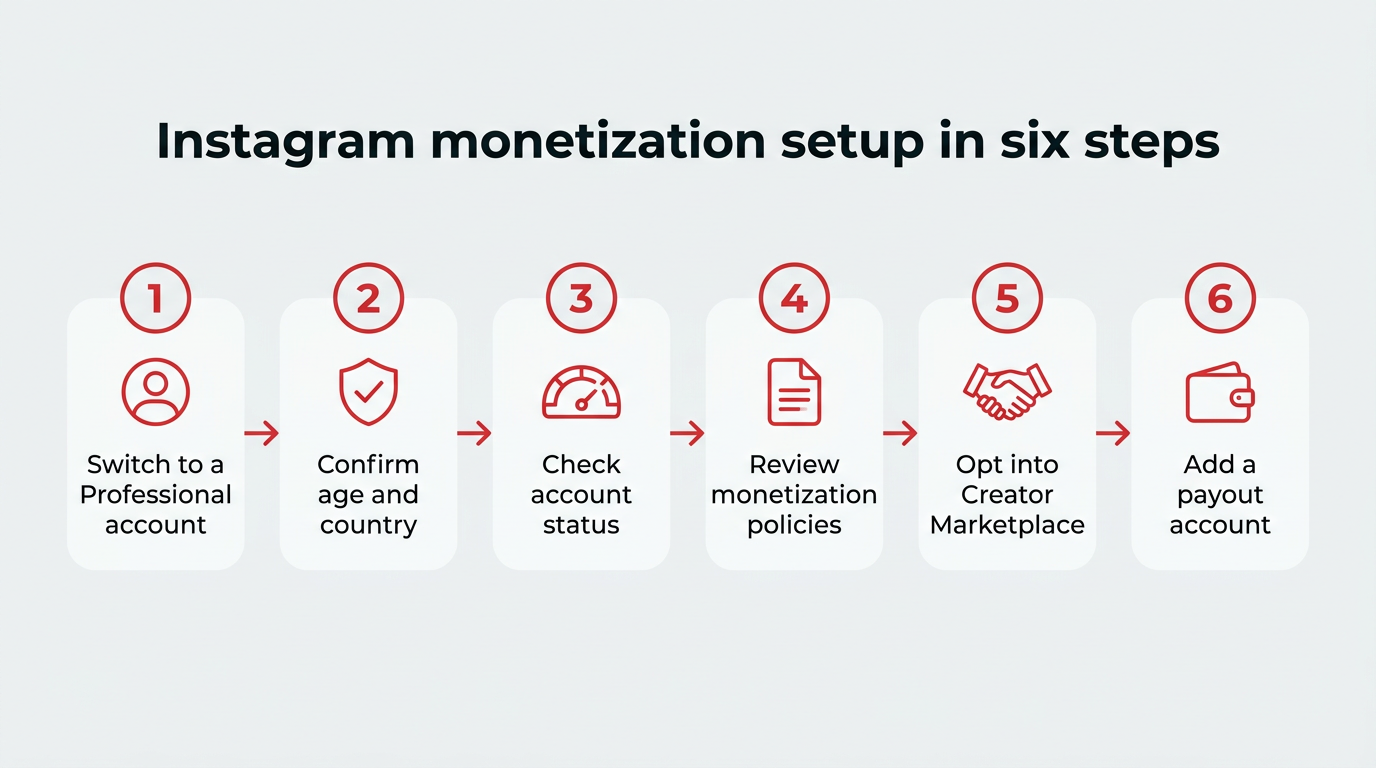 Instagram monetization setup in six steps

1
Switch to a Professional account

2
Confirm age and country

3
Check account status

4
Review monetization policies

5
Opt into Creator Marketplace

6
Add a payout account